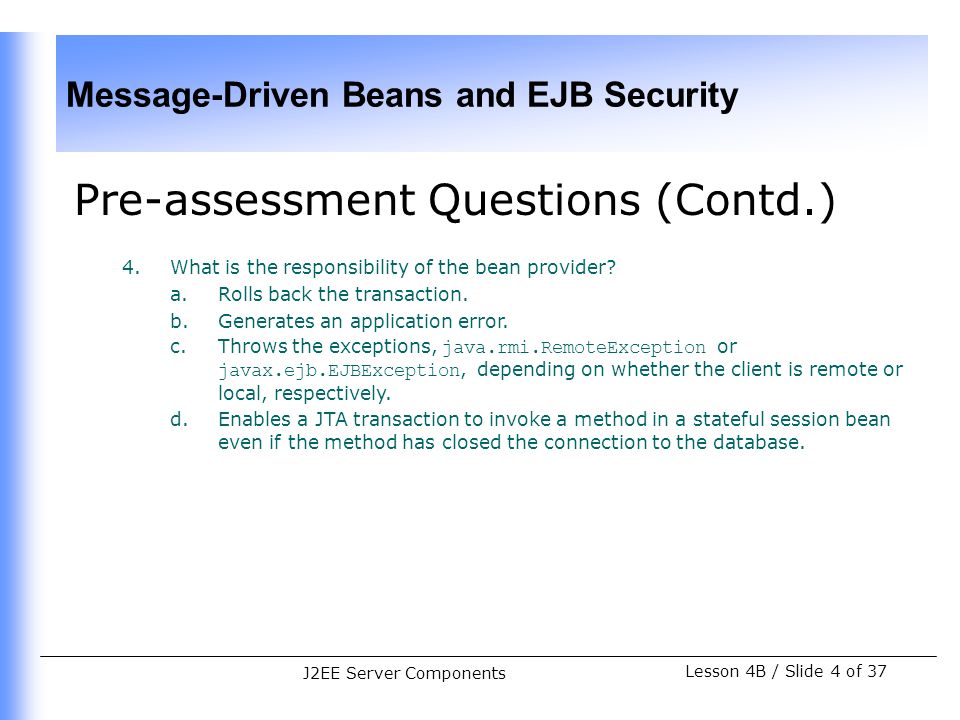 Message-Driven Beans and EJB Security

Pre-assessment Questions (Contd.)

4. What is the responsibility of the bean provider?
a. Rolls back the transaction.
b. Generates an application error.
c. Throws the exceptions, java.rmi.RemoteException or javax.ejb.EJBException, depending on whether the client is remote or local, respectively.
d. Enables a JTA transaction to invoke a method in a stateful session bean even if the method has closed the connection to the database.

J2EE Server Components

Lesson 4B / Slide 4 of 37